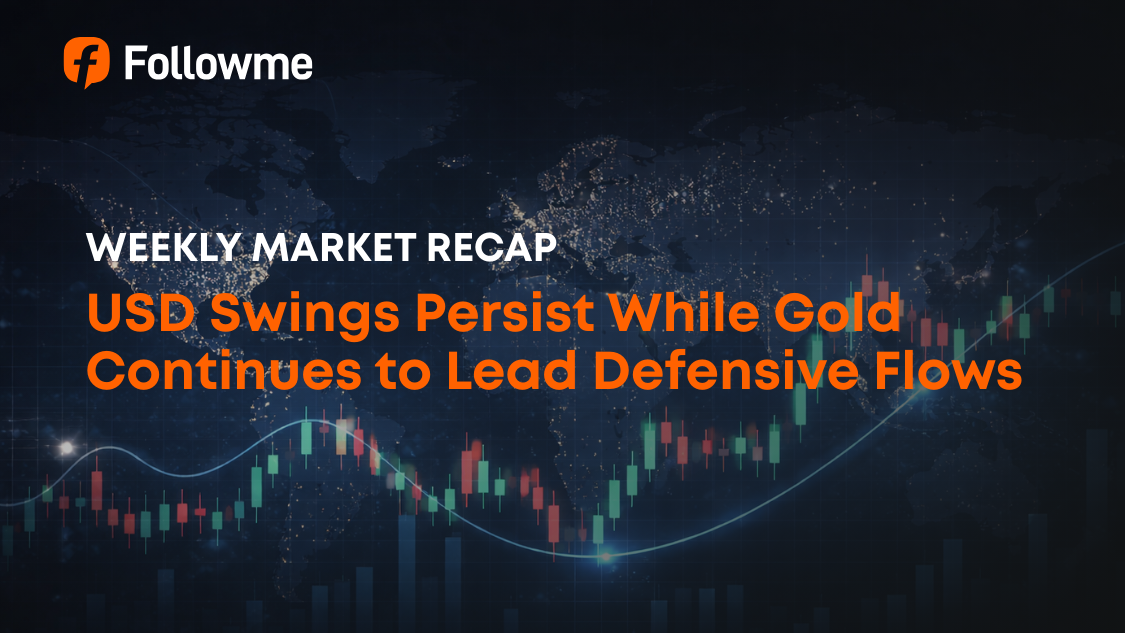 Followme

WEEKLY MARKET RECAP

USD Swings Persist While Gold Continues to Lead Defensive Flows